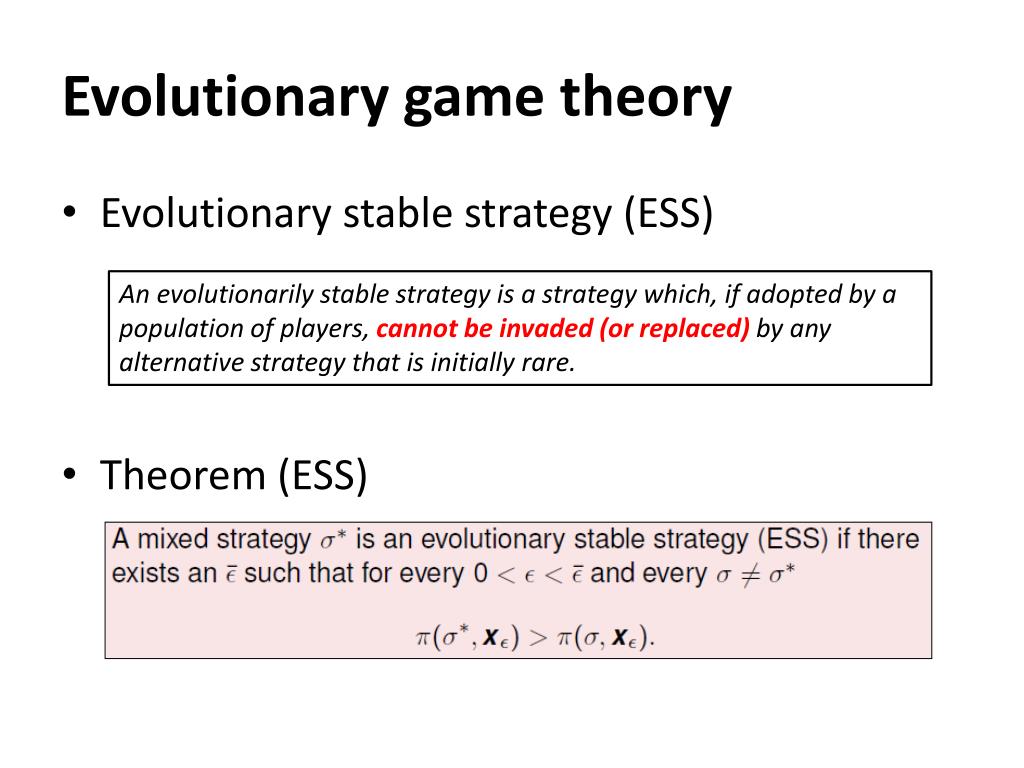 Evolutionary game theory

• Evolutionary stable strategy (ESS)

An evolutionarily stable strategy is a strategy which, if adopted by a population of players, cannot be invaded (or replaced) by any alternative strategy that is initially rare.

• Theorem (ESS)

A mixed strategy $\sigma^*$ is an evolutionary stable strategy (ESS) if there exists an $\bar{\epsilon}$ such that for every $0 < \epsilon < \bar{\epsilon}$ and every $\sigma \neq \sigma^*$

$\pi(\sigma^*, \boldsymbol{x}_\epsilon) > \pi(\sigma, \boldsymbol{x}_\epsilon).$